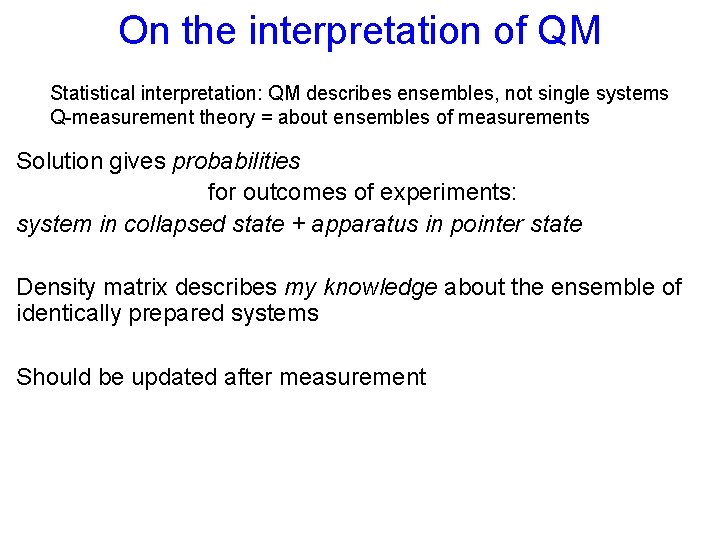 On the interpretation of QM

Statistical interpretation: QM describes ensembles, not single systems
Q-measurement theory = about ensembles of measurements

Solution gives probabilities
for outcomes of experiments:
system in collapsed state + apparatus in pointer state

Density matrix describes my knowledge about the ensemble of identically prepared systems

Should be updated after measurement